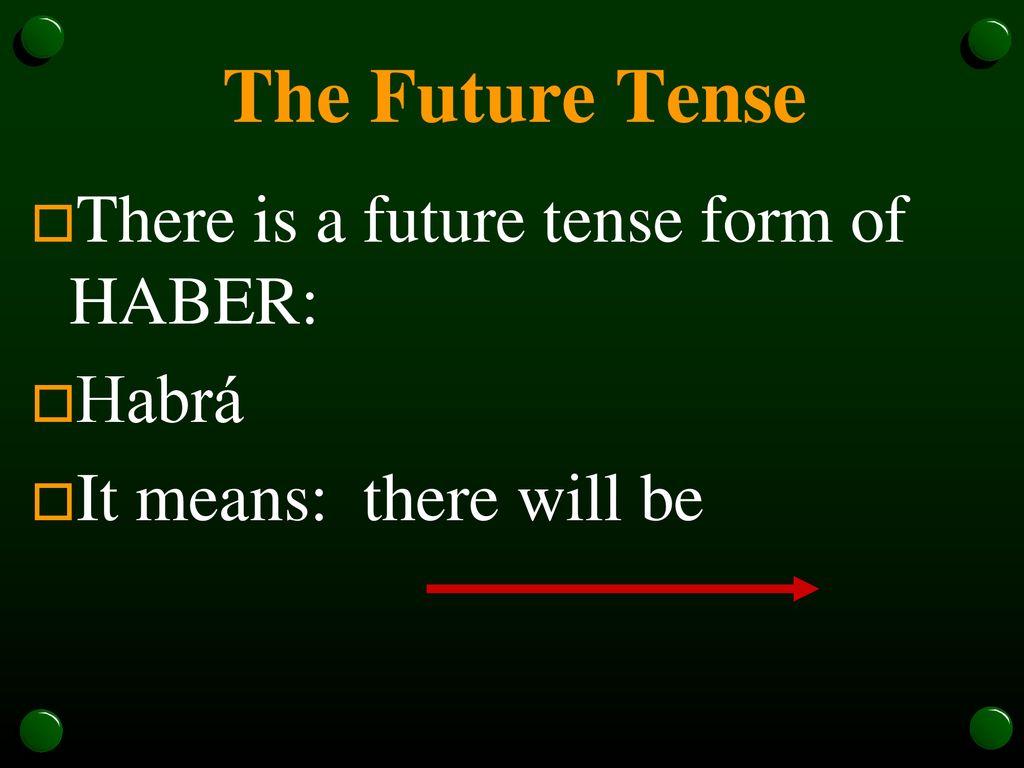 The Future Tense

There is a future tense form of HABER:

Habrá

It means: there will be